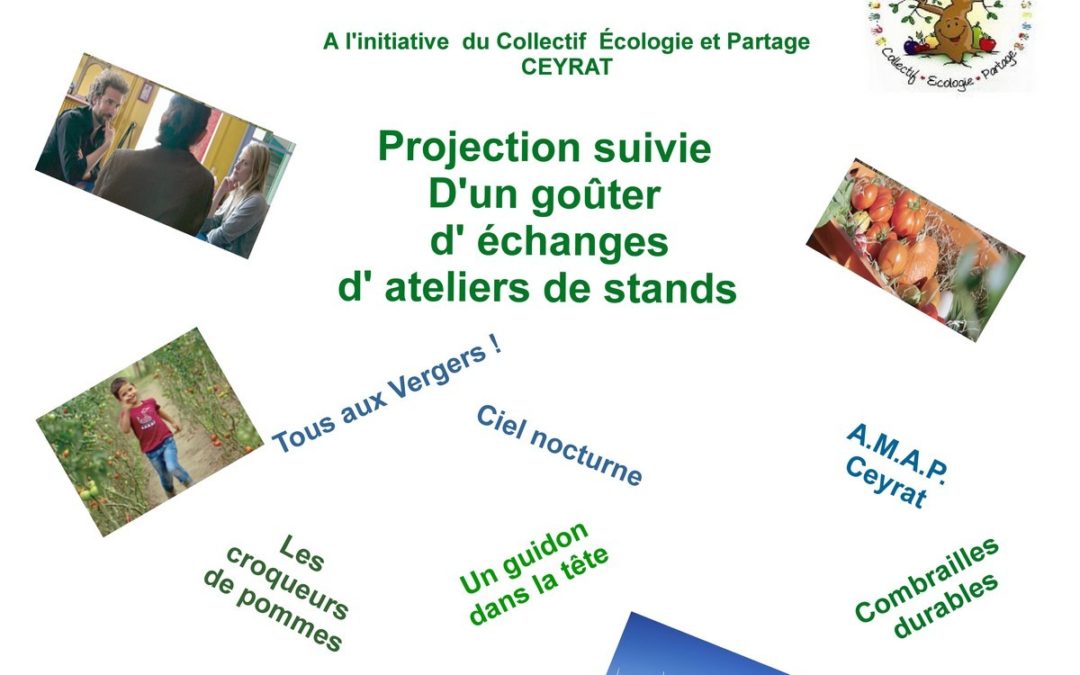 A l'initiative du Collectif Écologie et Partage
CEYRAT

Collectif • Ecologie • Partage

Projection suivie
D'un goûter
d' échanges
d' ateliers de stands

Tous aux Vergers !

Ciel nocturne

A.M.A.P.
Ceyrat

Les
croqueurs
de pommes

Un guidon
dans la tête

Combrailles
durables